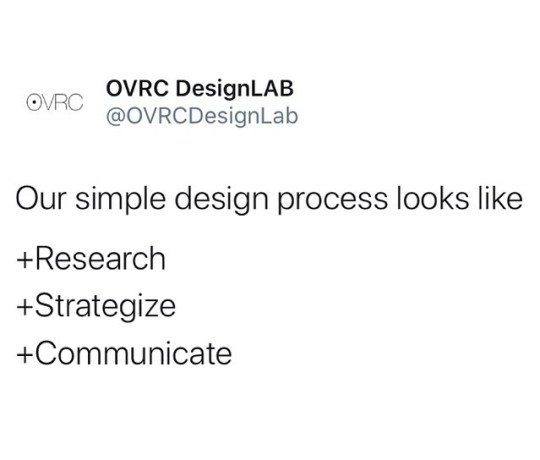 OVRC

OVRC DesignLAB
@OVRCDesignLab

Our simple design process looks like

+Research
+Strategize
+Communicate